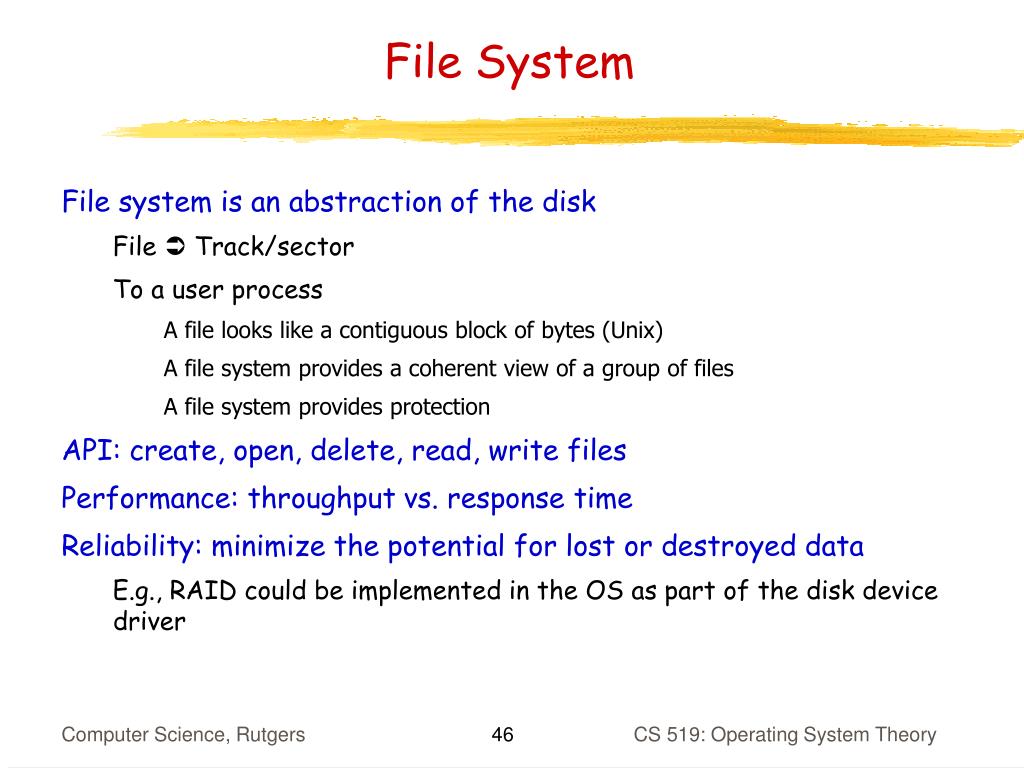 File System

File system is an abstraction of the disk

File ➲ Track/sector

To a user process

A file looks like a contiguous block of bytes (Unix)

A file system provides a coherent view of a group of files

A file system provides protection

API: create, open, delete, read, write files

Performance: throughput vs. response time

Reliability: minimize the potential for lost or destroyed data

E.g., RAID could be implemented in the OS as part of the disk device driver

Computer Science, Rutgers

46

CS 519: Operating System Theory